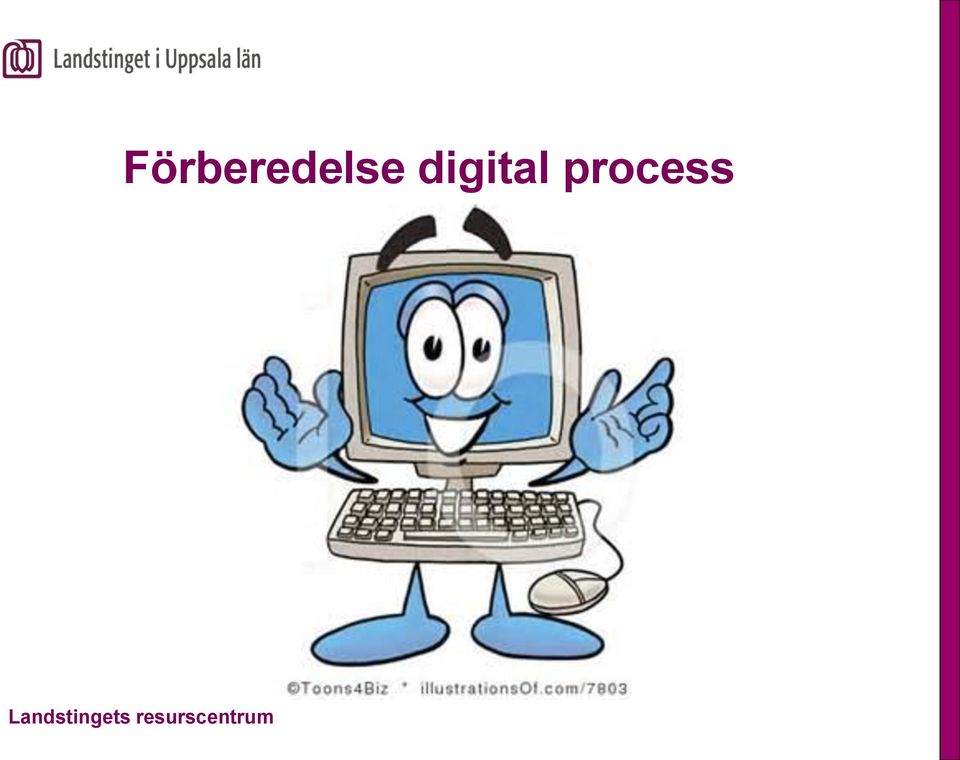 Landstinget i Uppsala län

Förberedelse digital process

©Toons4Biz * illustrationsOf.com/7803

Landstingets resurscentrum